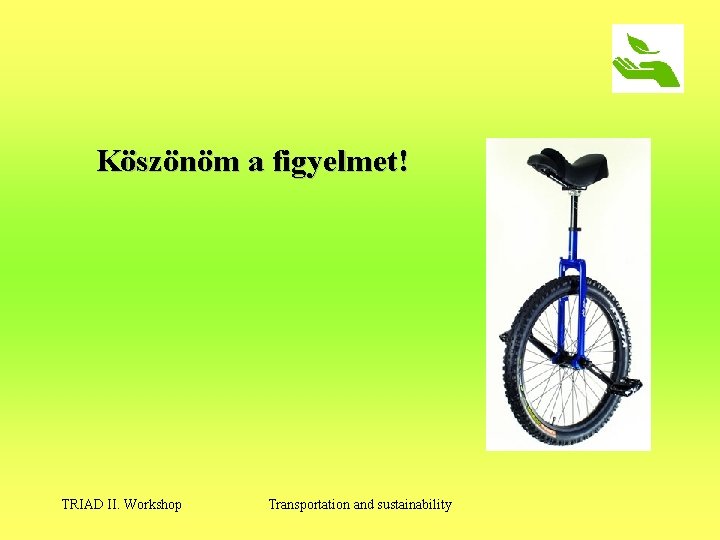 Köszönöm a figyelmet!

TRIAD II. Workshop

Transportation and sustainability